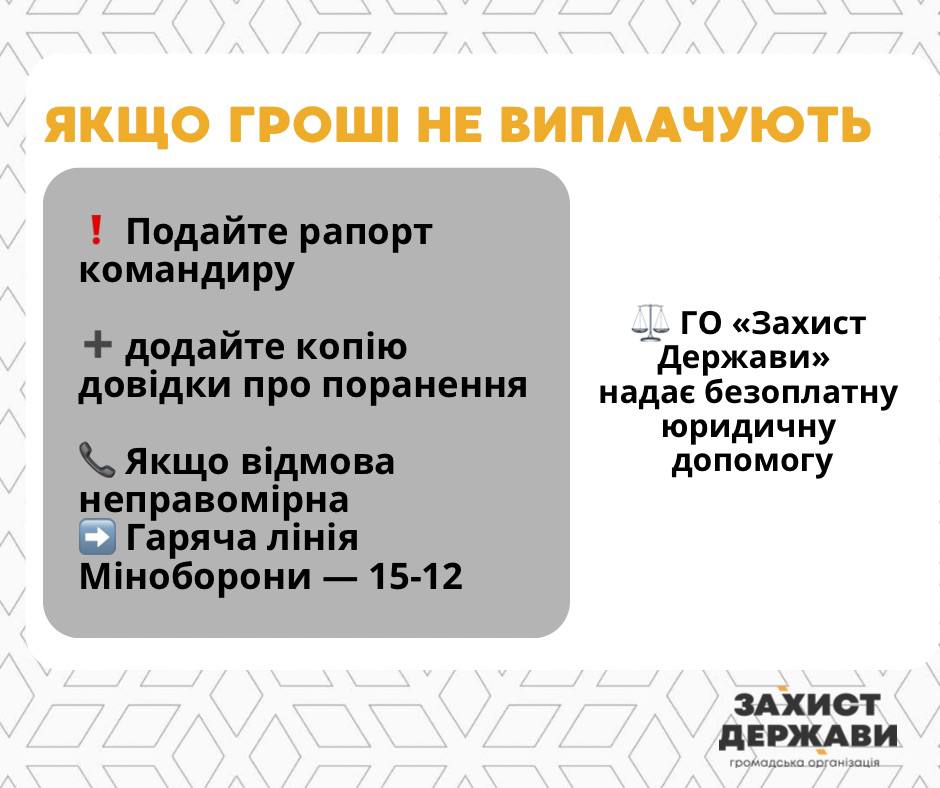 ЯКЩО ГРОШІ НЕ ВИПЛАЧУЮТЬ

❗ Подайте рапорт командиру

➕ додайте копію довідки про поранення

📞 Якщо відмова неправомірна
➡️ Гаряча лінія Міноборони — 15-12

⚖️ ГО «Захист Держави» надає безоплатну юридичну допомогу

ЗАХИСТ ДЕРЖАВИ
громадська організація